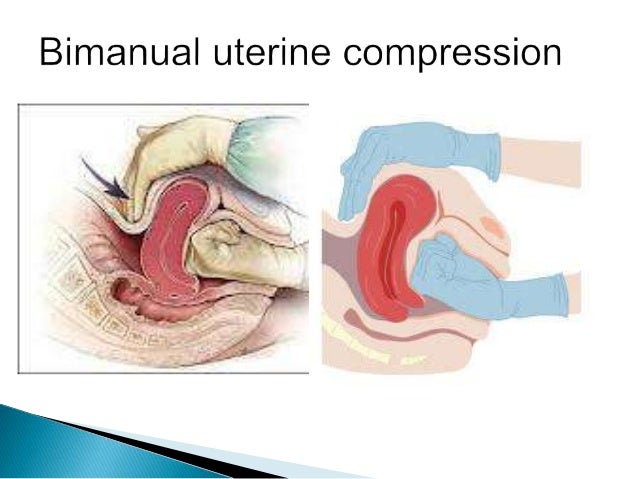 Bimanual uterine compression